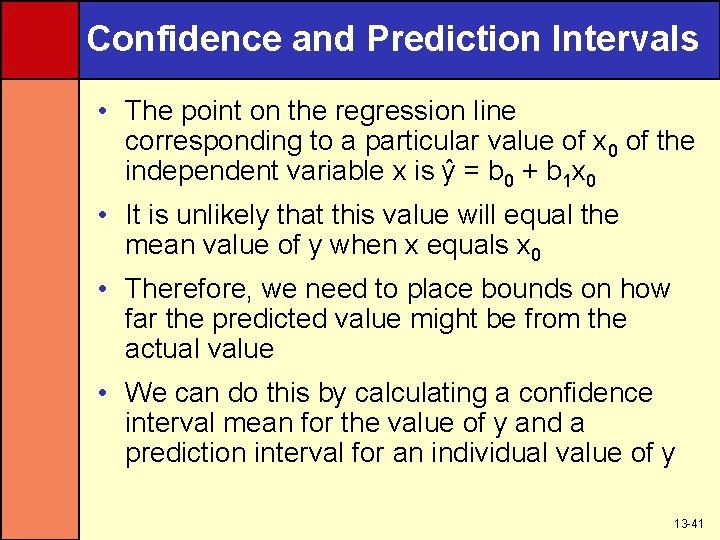 Confidence and Prediction Intervals

• The point on the regression line corresponding to a particular value of $x_0$ of the independent variable x is $\hat{y} = b_0 + b_1x_0$

• It is unlikely that this value will equal the mean value of y when x equals $x_0$

• Therefore, we need to place bounds on how far the predicted value might be from the actual value

• We can do this by calculating a confidence interval mean for the value of y and a prediction interval for an individual value of y

13-41